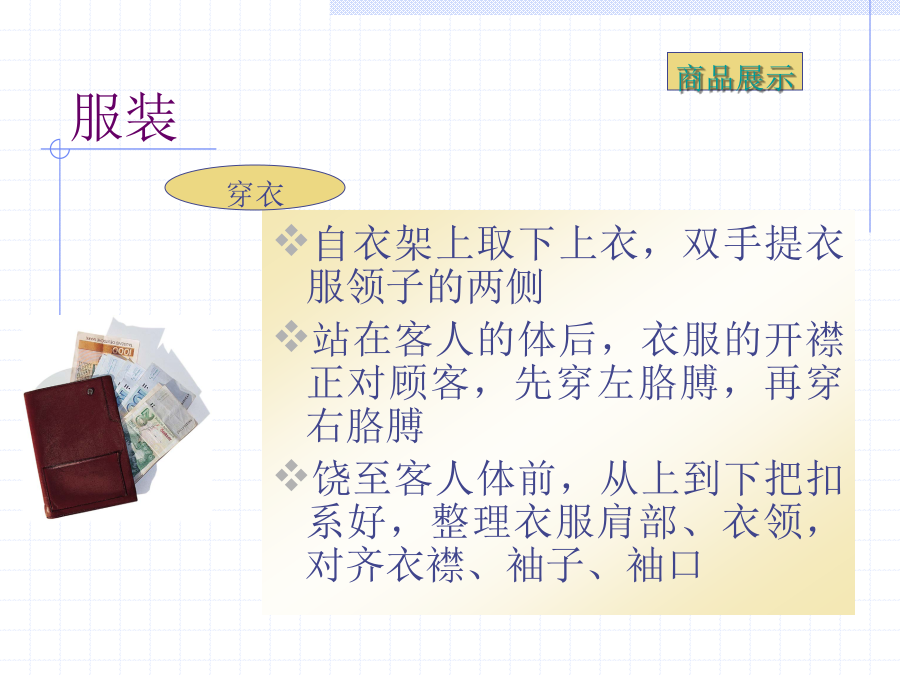 商品展示

服装

穿衣

❖自衣架上取下上衣，双手提衣服领子的两侧

❖站在客人的体后，衣服的开襟正对顾客，先穿左胳膊，再穿右胳膊

❖饶至客人体前，从上到下把扣系好，整理衣服肩部、衣领，对齐衣襟、袖子、袖口